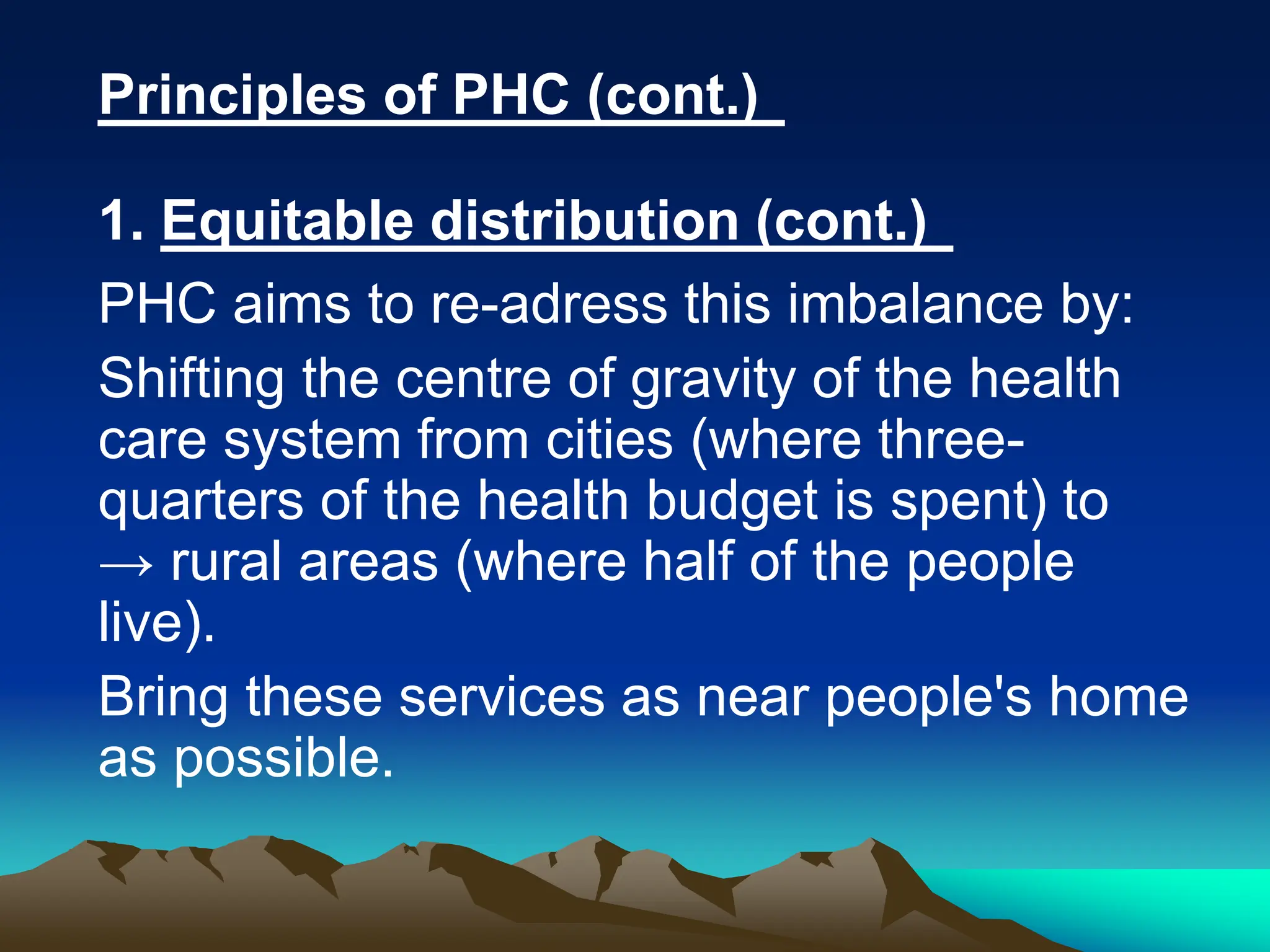 Principles of PHC (cont.)

1. Equitable distribution (cont.)

PHC aims to re-adress this imbalance by:

Shifting the centre of gravity of the health care system from cities (where three-quarters of the health budget is spent) to → rural areas (where half of the people live).

Bring these services as near people's home as possible.